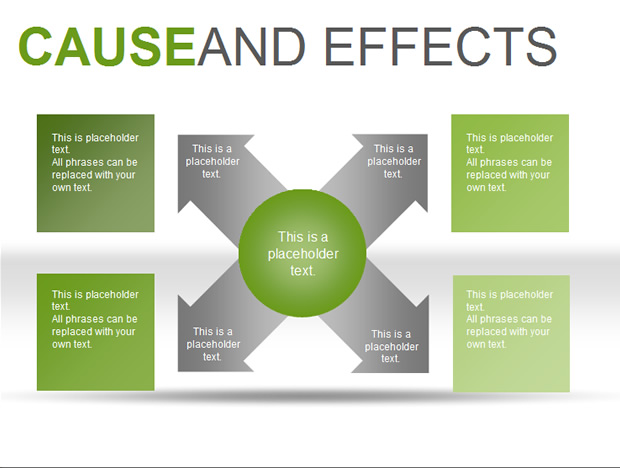 CAUSEAND EFFECTS

This is placeholder text.
All phrases can be replaced with your own text.

This is a placeholder text.

This is a placeholder text.

This is placeholder text.
All phrases can be replaced with your own text.

This is a placeholder text.

This is placeholder text.
All phrases can be replaced with your own text.

This is a placeholder text.

This is a placeholder text.

This is placeholder text.
All phrases can be replaced with your own text.